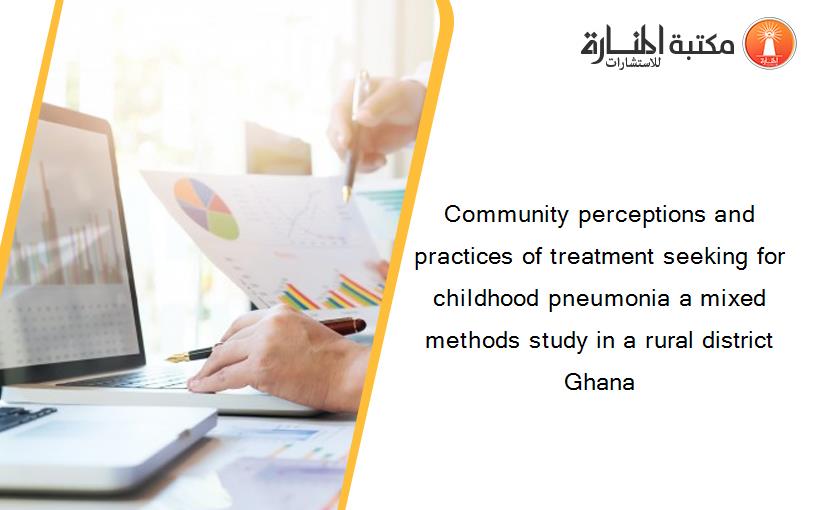 مكتبة المنارة للاستشارات

Community perceptions and practices of treatment seeking for childhood pneumonia a mixed methods study in a rural district Ghana